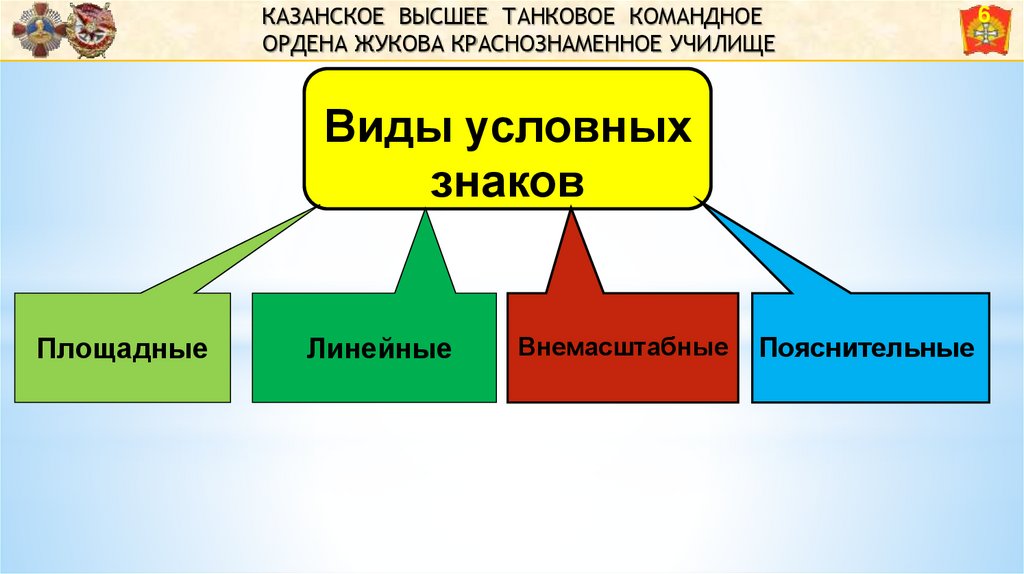 КАЗАНСКОЕ ВЫСШЕЕ ТАНКОВОЕ КОМАНДНОЕ ОРДЕНА ЖУКОВА КРАСНОЗНАМЕННОЕ УЧИЛИЩЕ

6

Виды условных знаков

Площадные

Линейные

Внемасштабные

Пояснительные